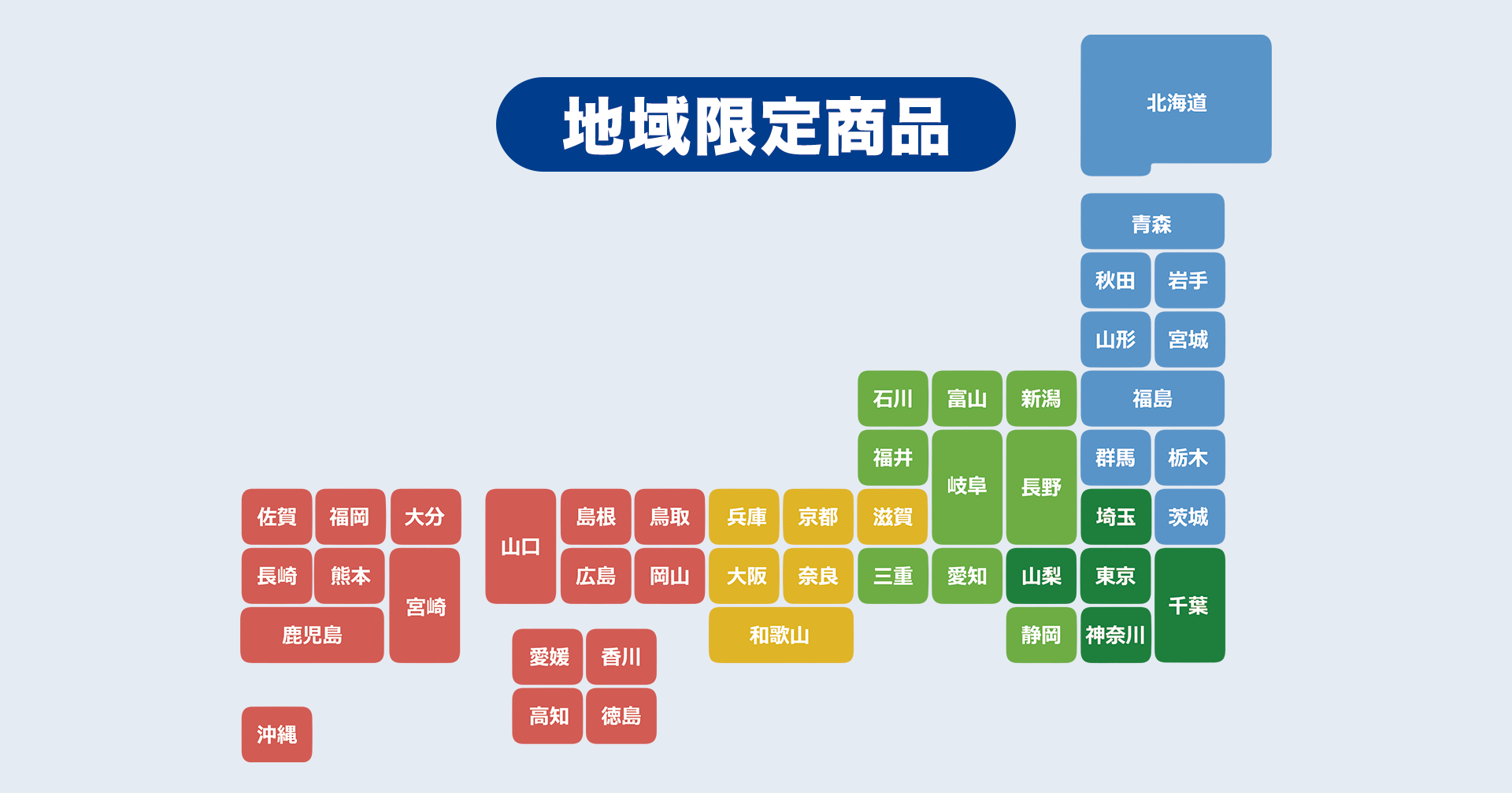 地域限定商品

北海道

青森

秋田
岩手

山形
宮城

石川
富山
新潟
福島

福井
岐阜
長野
群馬
栃木

佐賀
福岡
大分
山口
島根
鳥取
兵庫
京都
滋賀
埼玉
茨城

長崎
熊本
宮崎
広島
岡山
大阪
奈良
三重
愛知
山梨
東京
千葉

鹿児島
和歌山
静岡
神奈川

愛媛
香川

高知
徳島

沖縄